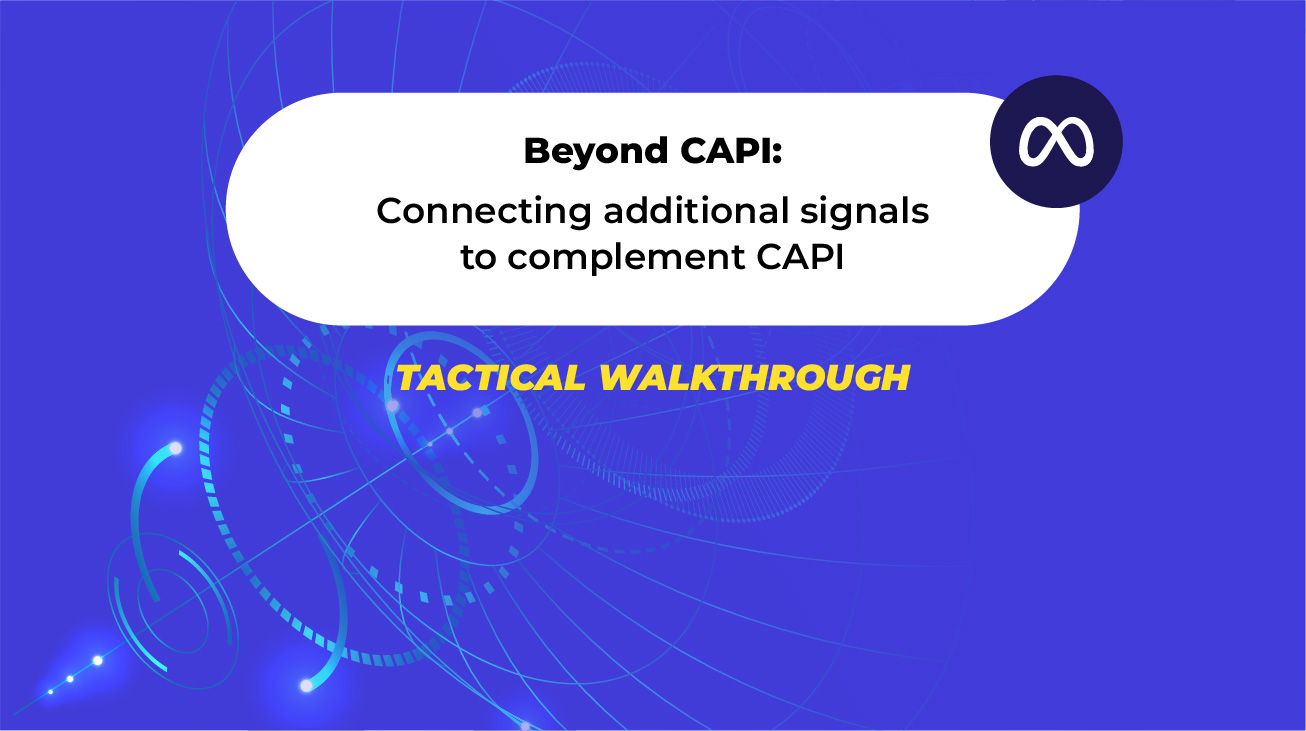 Beyond CAPI:

Connecting additional signals to complement CAPI

TACTICAL WALKTHROUGH